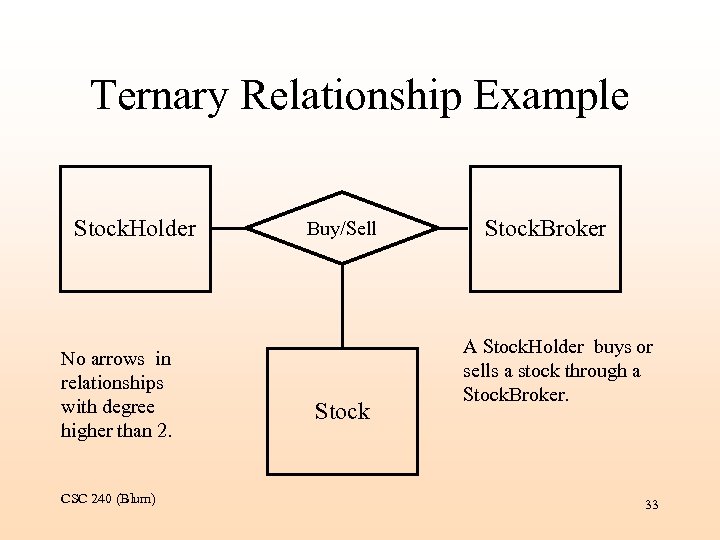 Ternary Relationship Example

StockHolder

Buy/Sell

StockBroker

Stock

No arrows in relationships with degree higher than 2.

A StockHolder buys or sells a stock through a StockBroker.

CSC 240 (Blum)

33